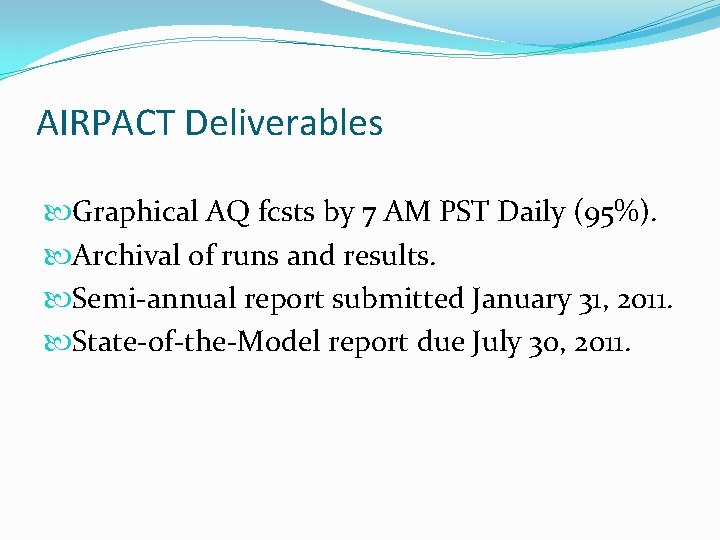 AIRPACT Deliverables

Graphical AQ fcsts by 7 AM PST Daily (95%).

Archival of runs and results.

Semi-annual report submitted January 31, 2011.

State-of-the-Model report due July 30, 2011.